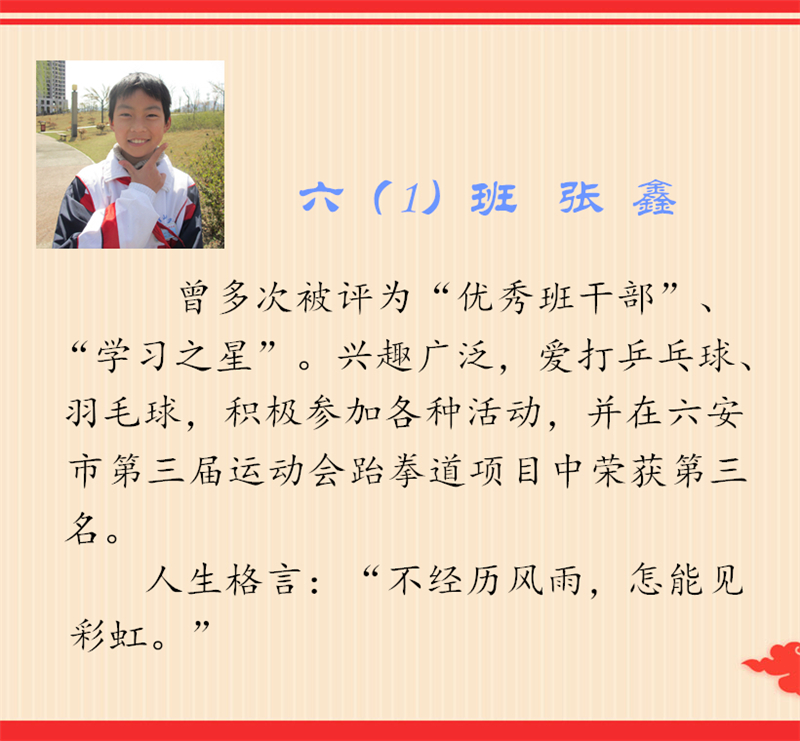 六（1）班 张 鑫

曾多次被评为“优秀班干部”、“学习之星”。兴趣广泛，爱打乒乓球、羽毛球，积极参加各种活动，并在六安市第三届运动会跆拳道项目中荣获第三名。

人生格言：“不经历风雨，怎能见彩虹。”